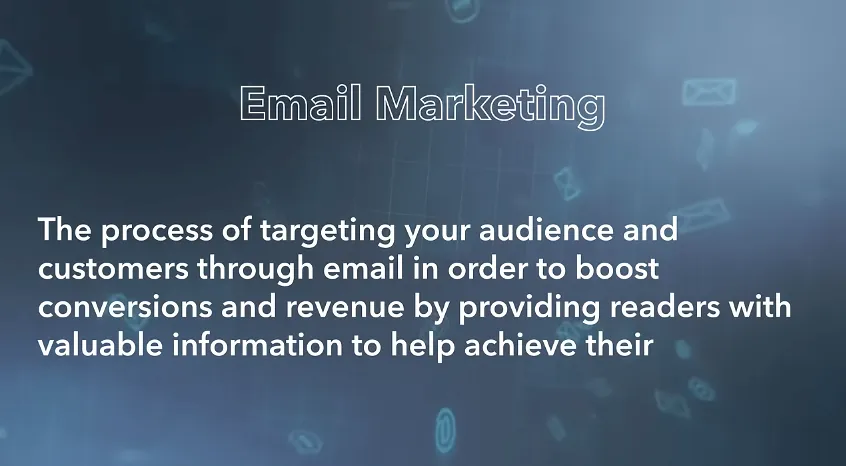 Email Marketing

The process of targeting your audience and customers through email in order to boost conversions and revenue by providing readers with valuable information to help achieve their